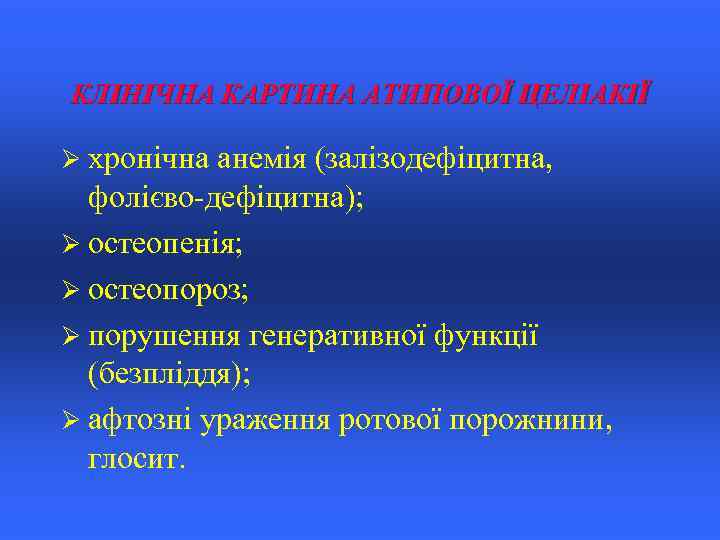 КЛІНІЧНА КАРТИНА АТИПОВОЇ ЦЕЛІАКІЇ

➢ хронічна анемія (залізодефіцитна, фолієво-дефіцитна);
➢ остеопенія;
➢ остеопороз;
➢ порушення генеративної функції (безпліддя);
➢ афтозні ураження ротової порожнини, глосит.